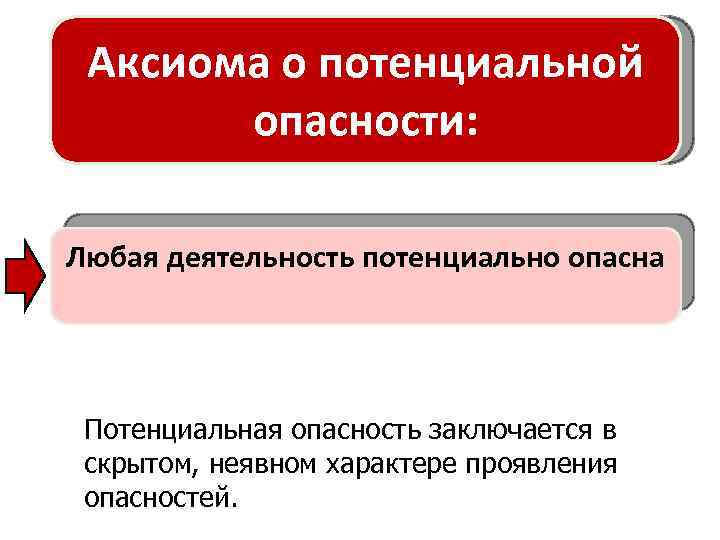 Аксиома о потенциальной опасности:

Любая деятельность потенциально опасна

Потенциальная опасность заключается в скрытом, неявном характере проявления опасностей.